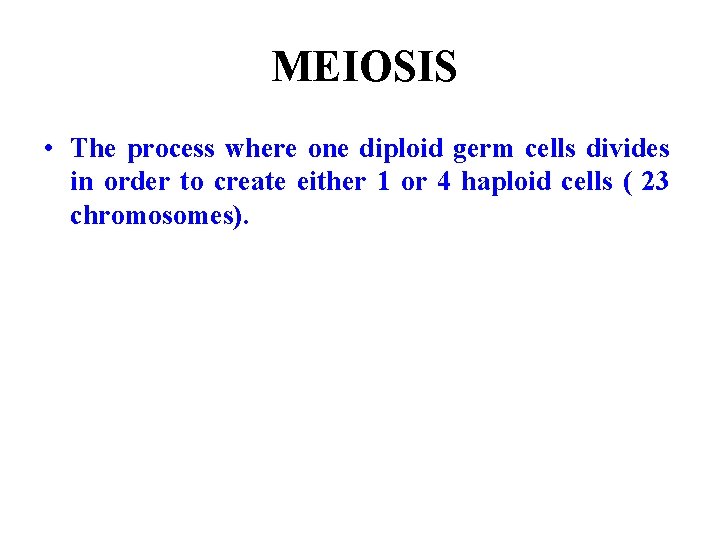 MEIOSIS

• The process where one diploid germ cells divides in order to create either 1 or 4 haploid cells ( 23 chromosomes).